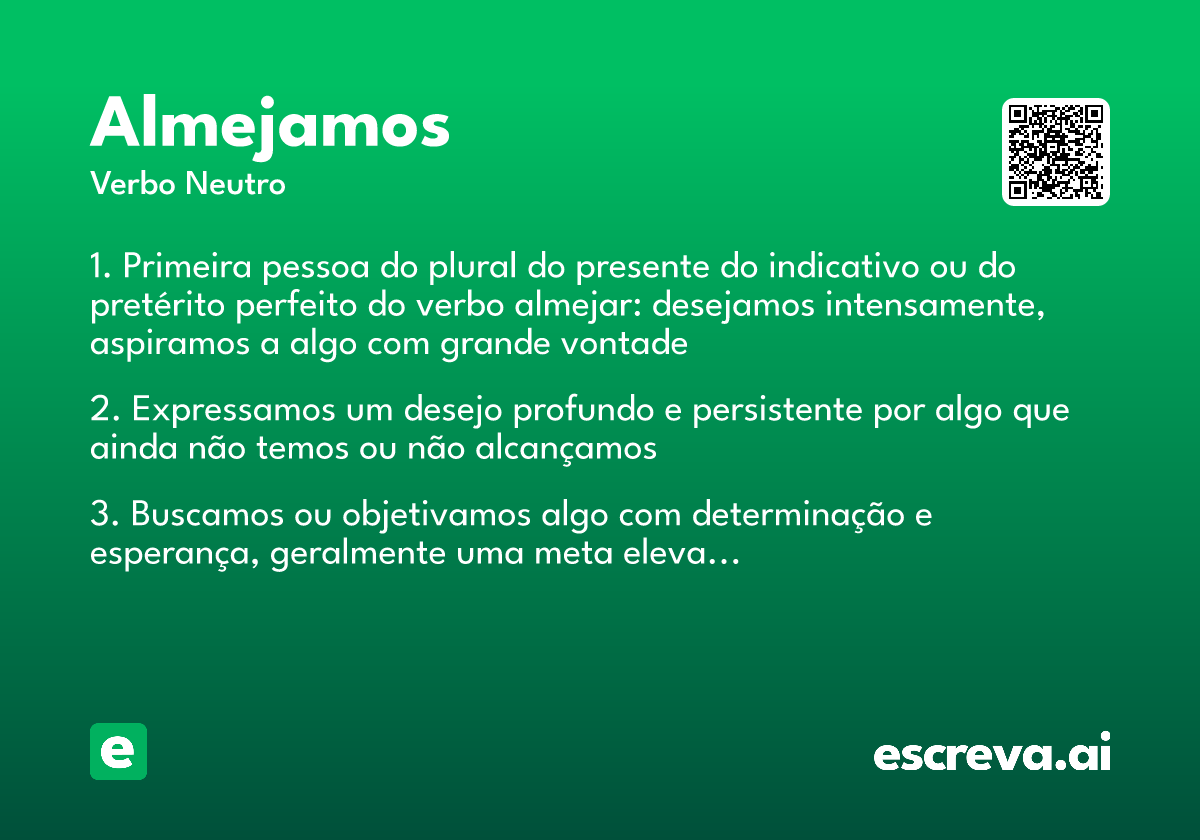 Almejamos

Verbo Neutro

1. Primeira pessoa do plural do presente do indicativo ou do pretérito perfeito do verbo almejar: desejamos intensamente, aspiramos a algo com grande vontade

2. Expressamos um desejo profundo e persistente por algo que ainda não temos ou não alcançamos

3. Buscamos ou objetivamos algo com determinação e esperança, geralmente uma meta eleva...

e

escreva.ai